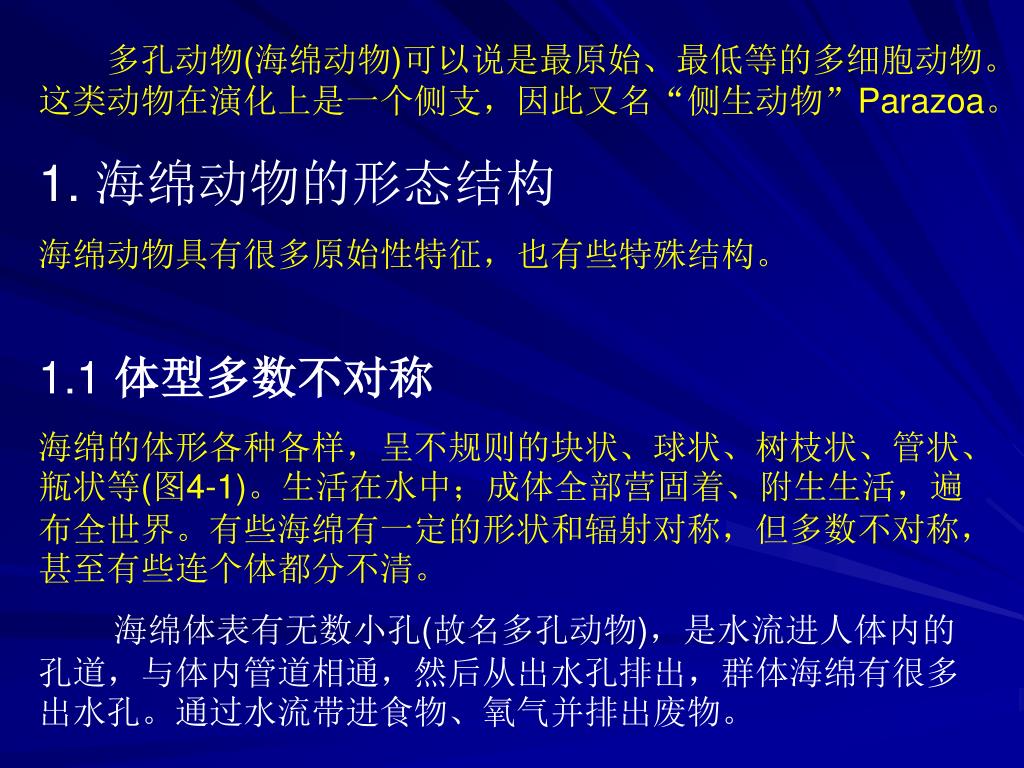 多孔动物(海绵动物)可以说是最原始、最低等的多细胞动物。这类动物在演化上是一个侧支，因此又名“侧生动物”Parazoa。

1. 海绵动物的形态结构

海绵动物具有很多原始性特征，也有些特殊结构。

1.1 体型多数不对称

海绵的体形各种各样，呈不规则的块状、球状、树枝状、管状、瓶状等(图4-1)。生活在水中；成体全部营固着、附生生活，遍布全世界。有些海绵有一定的形状和辐射对称，但多数不对称，甚至有些连个体都分不清。

海绵体表有无数小孔(故名多孔动物)，是水流进人体内的孔道，与体内管道相通，然后从出水孔排出，群体海绵有很多出水孔。通过水流带进食物、氧气并排出废物。